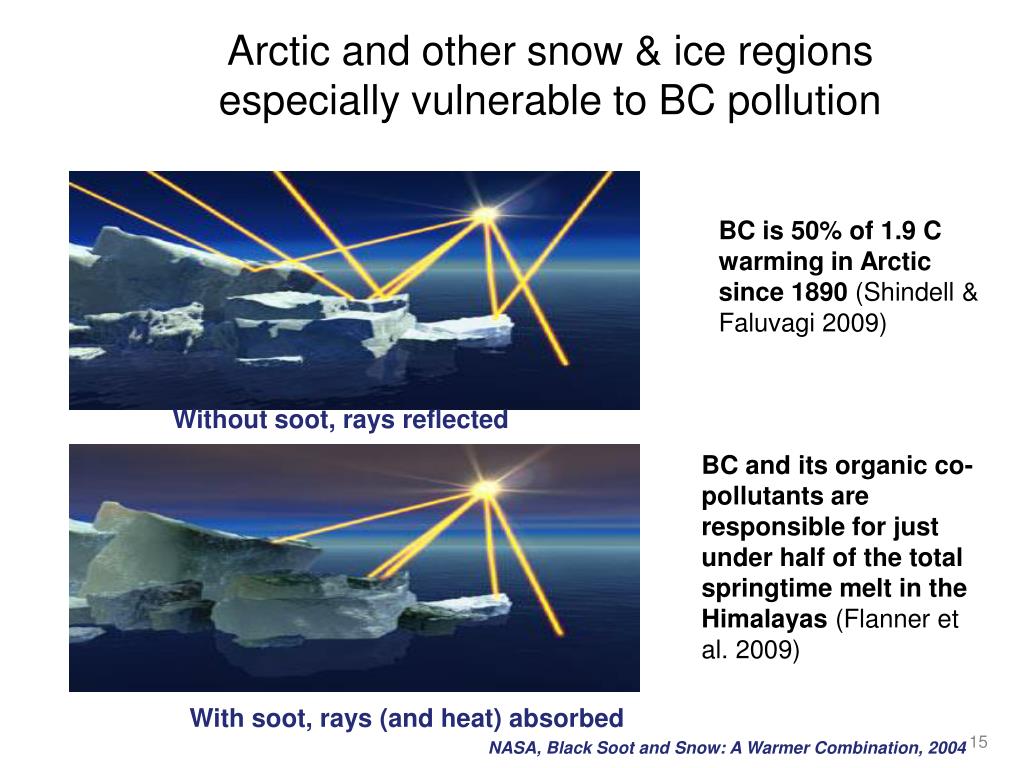 Arctic and other snow & ice regions especially vulnerable to BC pollution

Without soot, rays reflected

BC is 50% of 1.9 C warming in Arctic since 1890 (Shindell & Faluvagi 2009)

BC and its organic co-pollutants are responsible for just under half of the total springtime melt in the Himalayas (Flanner et al. 2009)

With soot, rays (and heat) absorbed

NASA, Black Soot and Snow: A Warmer Combination, 2004

15